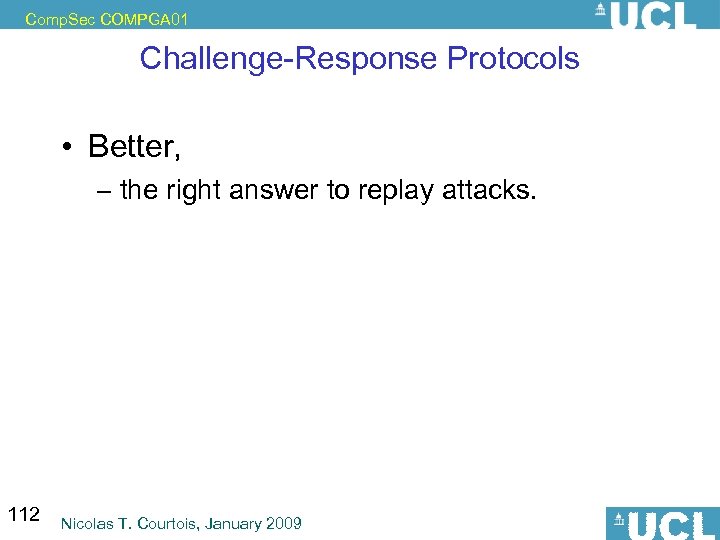 CompSec COMPGA01

UCL

Challenge-Response Protocols

• Better,
– the right answer to replay attacks.

112

Nicolas T. Courtois, January 2009

UCL